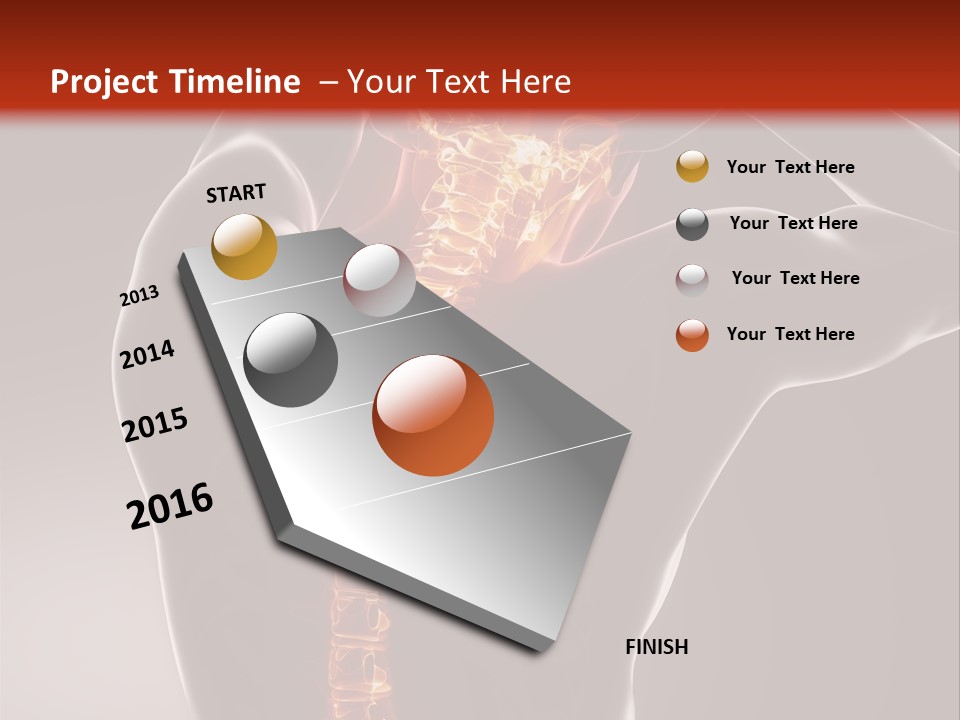 Project Timeline – Your Text Here

START

2013

2014

2015

2016

FINISH

Your Text Here

Your Text Here

Your Text Here

Your Text Here